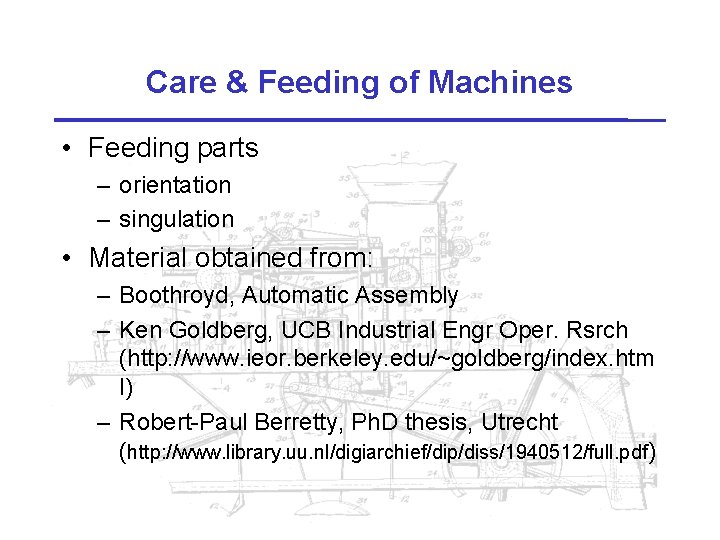 Care & Feeding of Machines

• Feeding parts
– orientation
– singulation

• Material obtained from:
– Boothroyd, Automatic Assembly
– Ken Goldberg, UCB Industrial Engr Oper. Rsrch (http://www.ieor.berkeley.edu/~goldberg/index.html)
– Robert-Paul Berretty, PhD thesis, Utrecht (http://www.library.uu.nl/digiarchief/dip/diss/1940512/full.pdf)